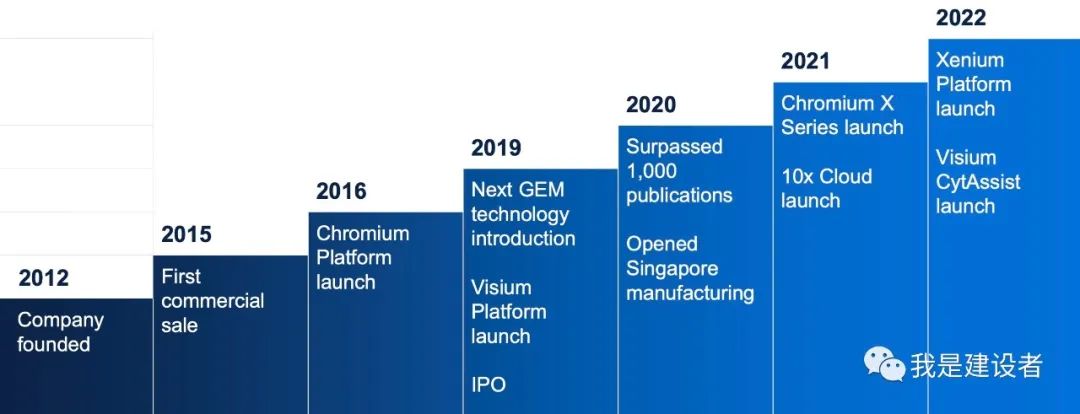 2012
Company founded

2015
First commercial sale

2016
Chromium Platform launch

2019
Next GEM technology introduction

Visium Platform launch

IPO

2020
Surpassed 1,000 publications

Opened Singapore manufacturing

2021
Chromium X Series launch

10x Cloud launch

2022
Xenium Platform launch

Visium CytAssist launch

我是建设者